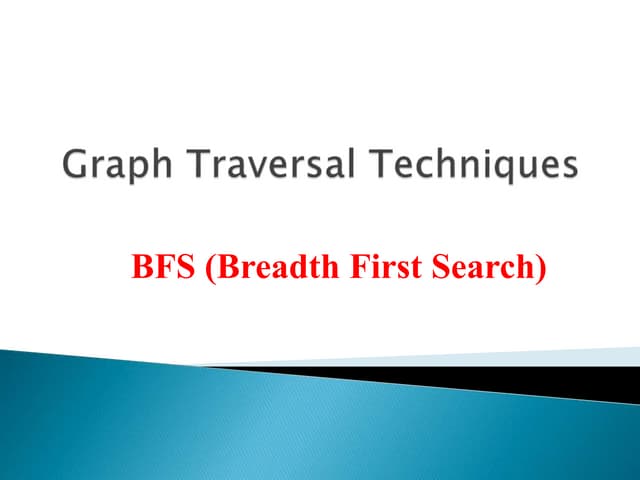 Graph Traversal Techniques

BFS (Breadth First Search)